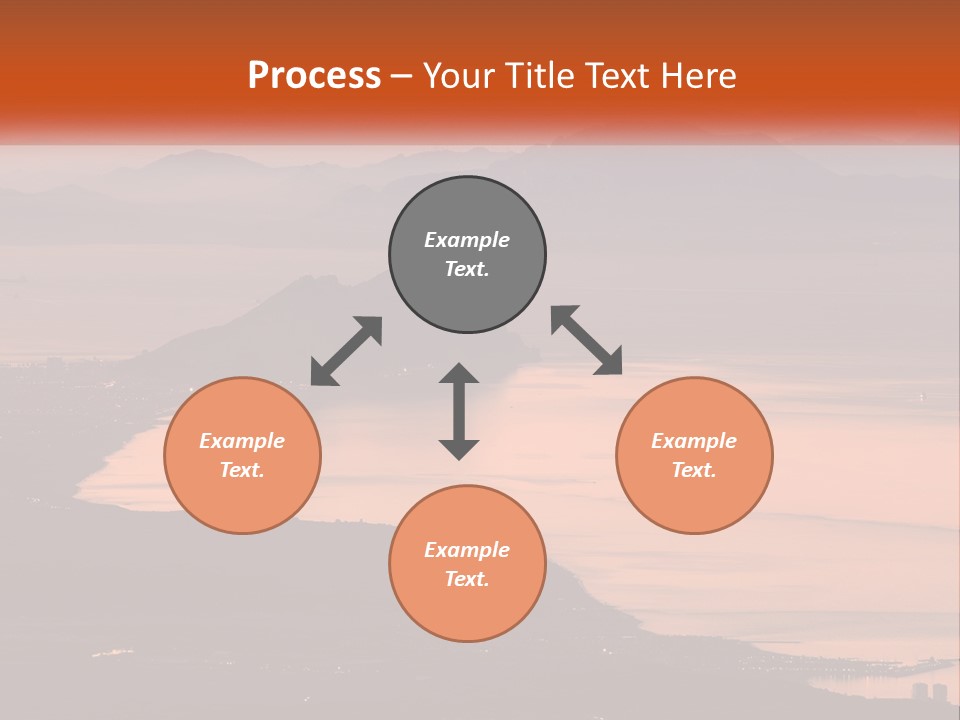 Process – Your Title Text Here

Example Text.

Example Text.

Example Text.

Example Text.